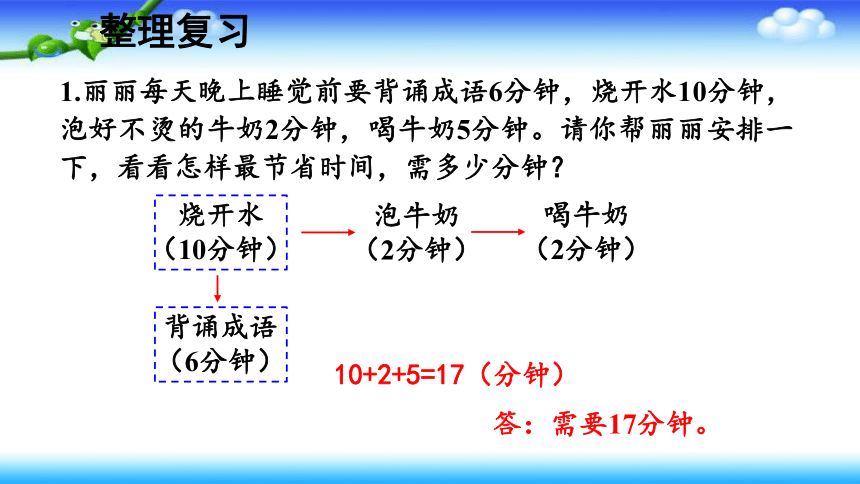 整理复习

1.丽丽每天晚上睡觉前要背诵成语6分钟，烧开水10分钟，泡好不烫的牛奶2分钟，喝牛奶5分钟。请你帮丽丽安排一下，看看怎样最节省时间，需多少分钟？

烧开水
（10分钟）

泡牛奶
（2分钟）

喝牛奶
（2分钟）

背诵成语
（6分钟）

10+2+5=17（分钟）

答：需要17分钟。